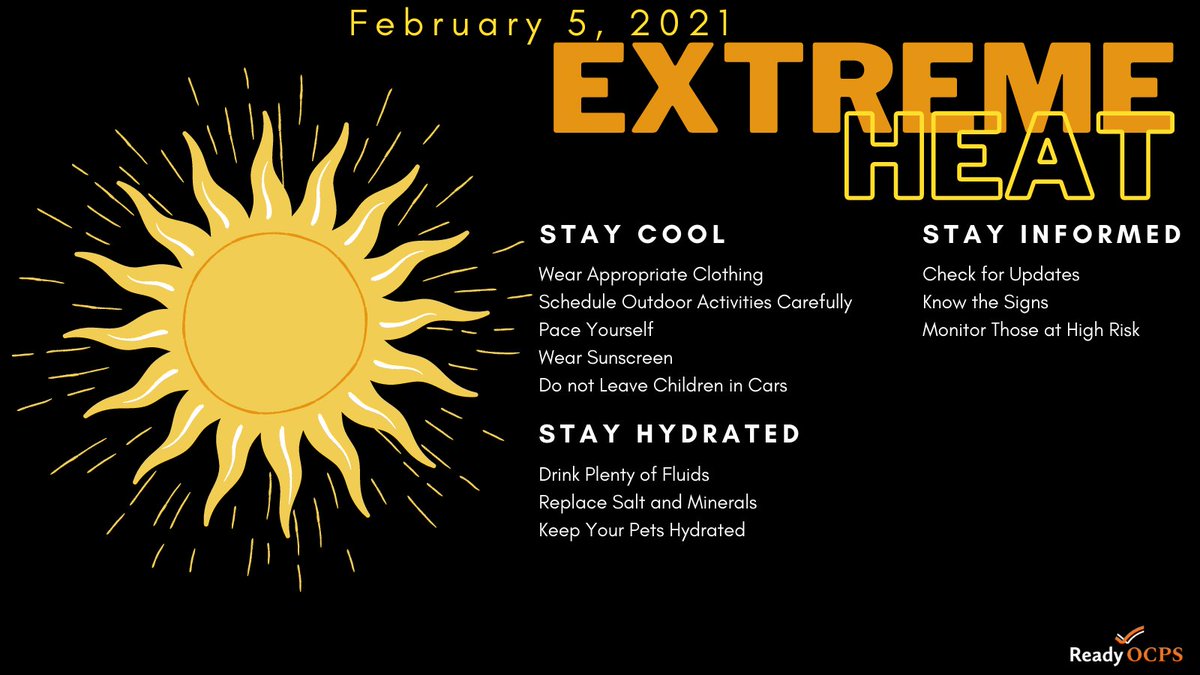 February 5, 2021

EXTREME HEAT

STAY COOL

Wear Appropriate Clothing
Schedule Outdoor Activities Carefully
Pace Yourself
Wear Sunscreen
Do not Leave Children in Cars

STAY HYDRATED

Drink Plenty of Fluids
Replace Salt and Minerals
Keep Your Pets Hydrated

STAY INFORMED

Check for Updates
Know the Signs
Monitor Those at High Risk

Ready OCPS